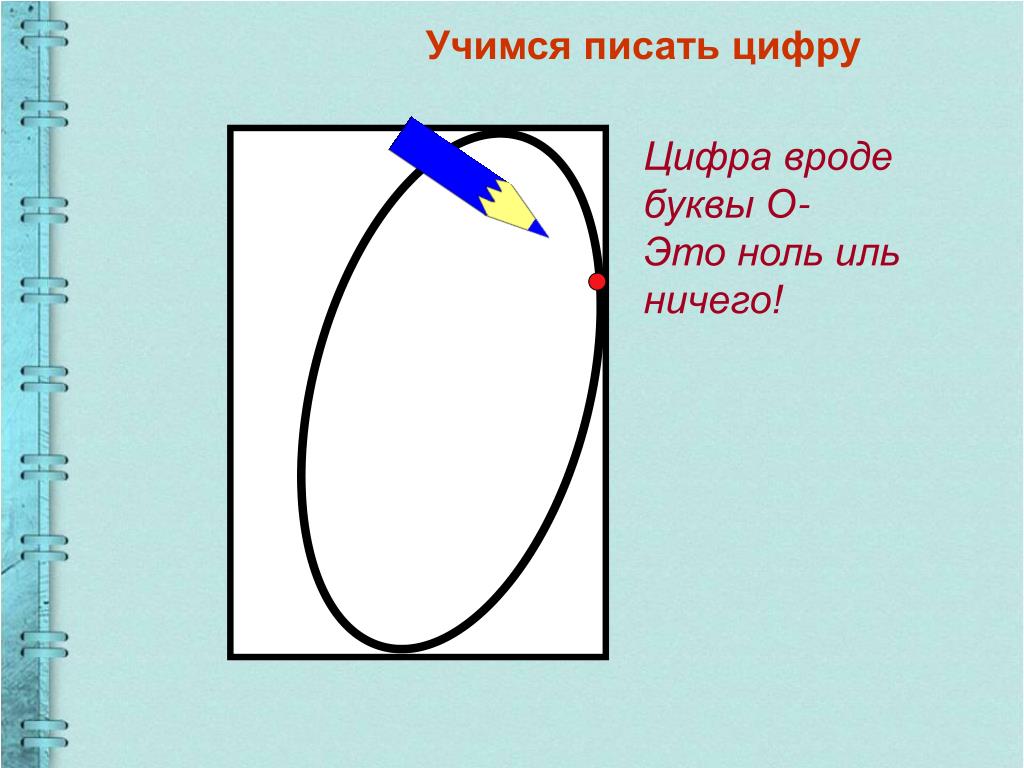 Учимся писать цифру

Цифра вроде буквы О-
Это ноль иль ничего!